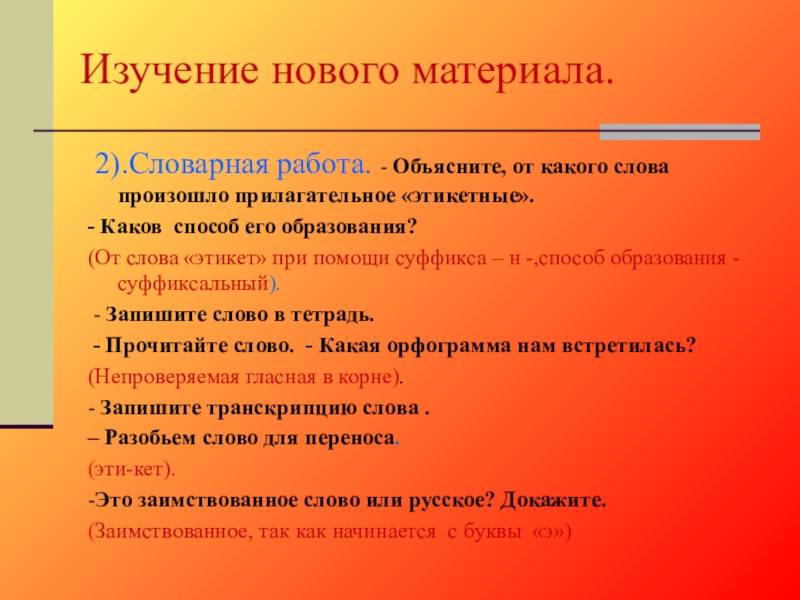 Изучение нового материала.

2).Словарная работа. - Объясните, от какого слова произошло прилагательное «этикетные».

- Каков способ его образования?

(От слова «этикет» при помощи суффикса – н -,способ образования - суффиксальный).

- Запишите слово в тетрадь.

- Прочитайте слово. - Какая орфограмма нам встретилась?

(Непроверяемая гласная в корне).

- Запишите транскрипцию слова .

– Разобьем слово для переноса.

(эти-кет).

-Это заимствованное слово или русское? Докажите.

(Заимствованное, так как начинается с буквы «э»)